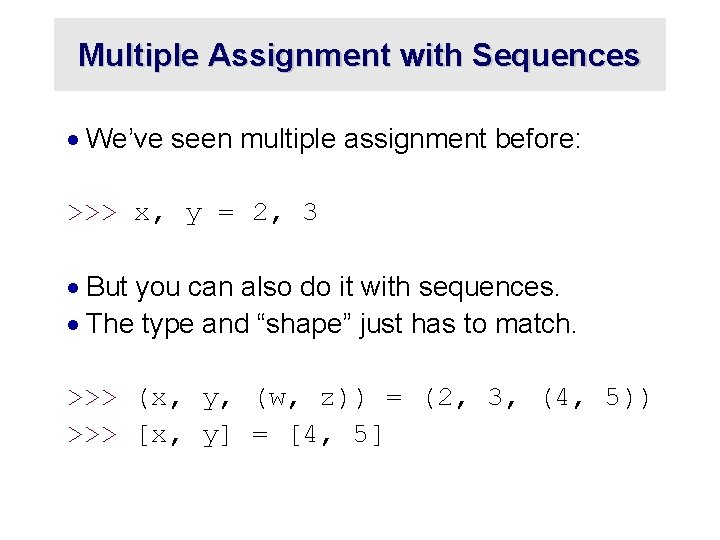 Multiple Assignment with Sequences

• We've seen multiple assignment before:

>>> x, y = 2, 3

• But you can also do it with sequences.
• The type and "shape" just has to match.

>>> (x, y, (w, z)) = (2, 3, (4, 5))
>>> [x, y] = [4, 5]